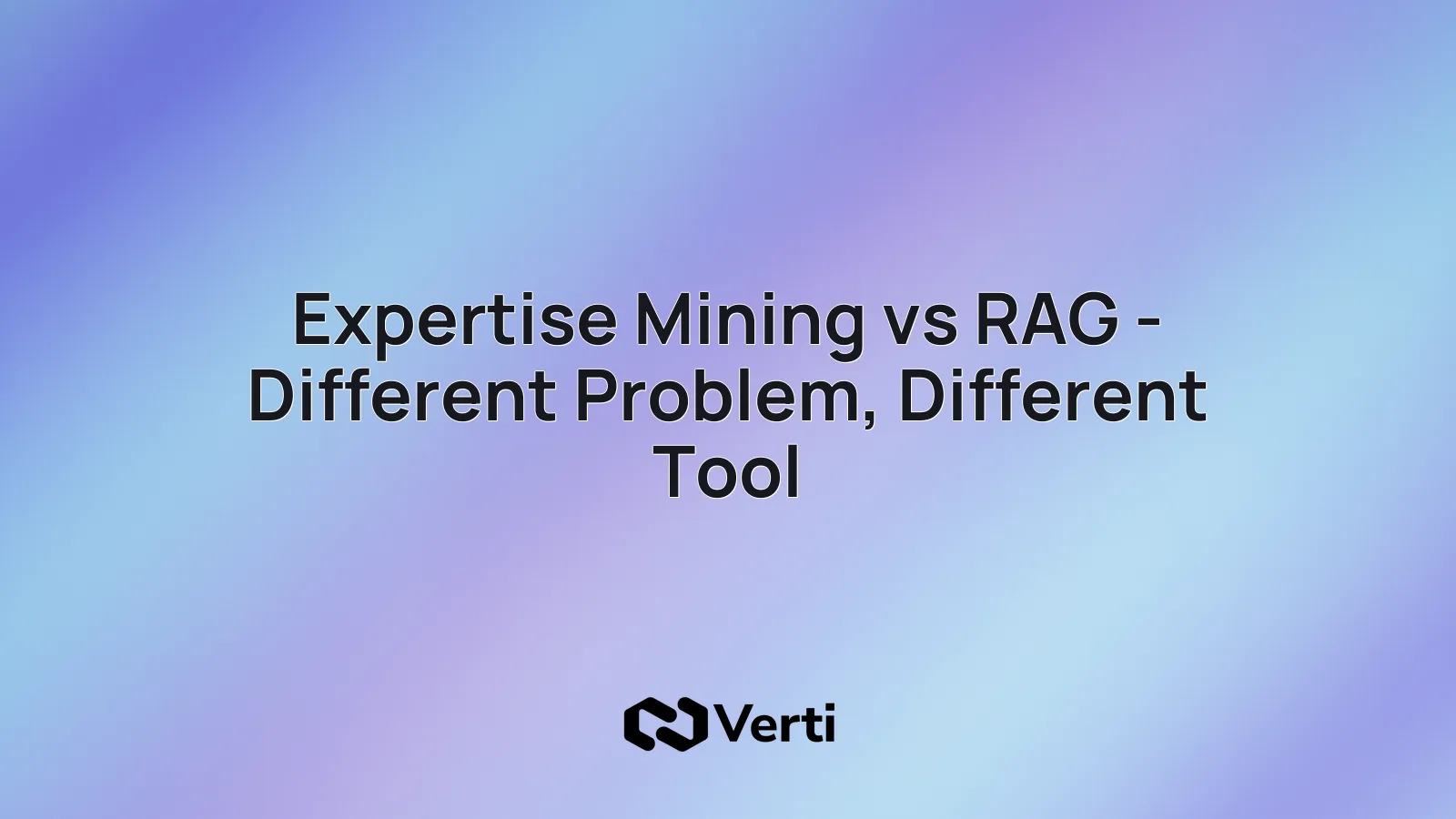 Expertise Mining vs RAG - Different Problem, Different Tool

Verti